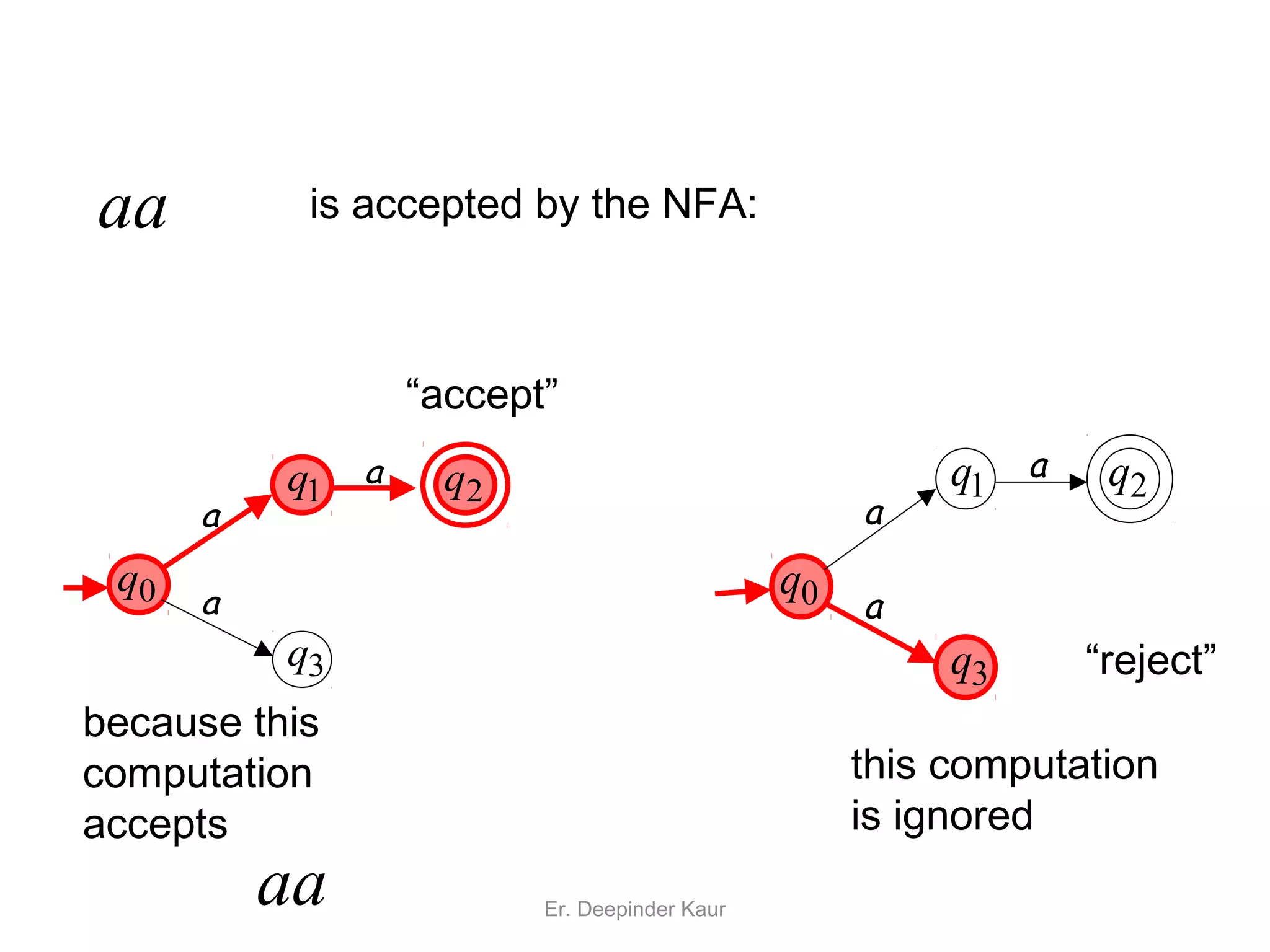 $aa$ is accepted by the NFA:

“accept”

$q_0$ $a$ $q_1$ $a$ $q_2$ $a$ $q_3$

because this computation accepts

$aa$

$q_0$ $a$ $q_1$ $a$ $q_2$ $a$ $q_3$

“reject”

this computation is ignored

Er. Deepinder Kaur